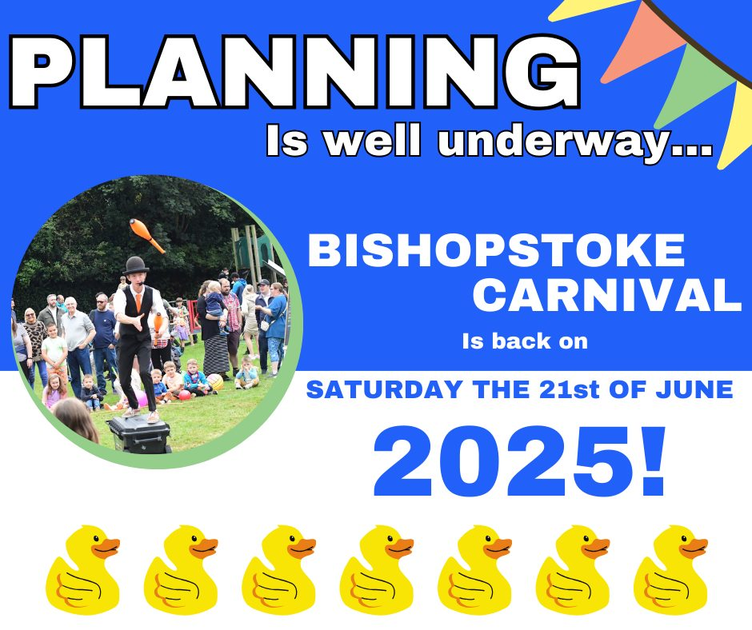 PLANNING
Is well underway...

BISHOPSTOKE CARNIVAL
Is back on
SATURDAY THE 21st OF JUNE
2025!